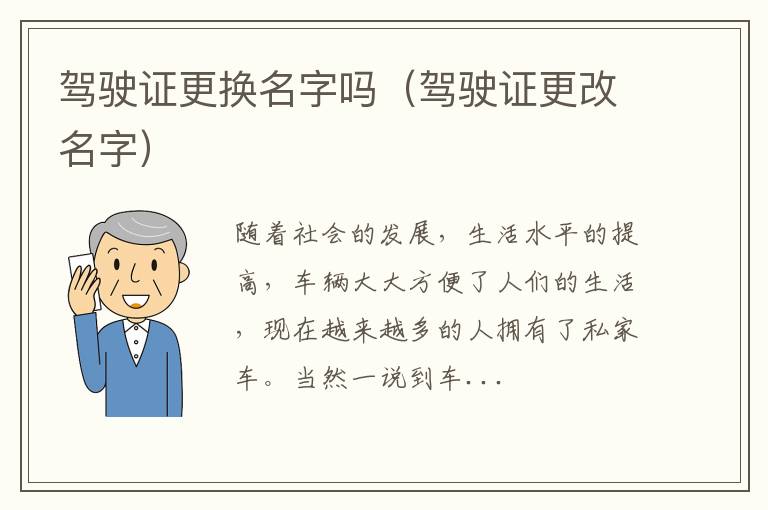 驾驶证更换名字吗（驾驶证更改名字）

随着社会的发展，生活水平的提高，车辆大大方便了人们的生活，现在越来越多的人拥有了私家车。当然一说到车...